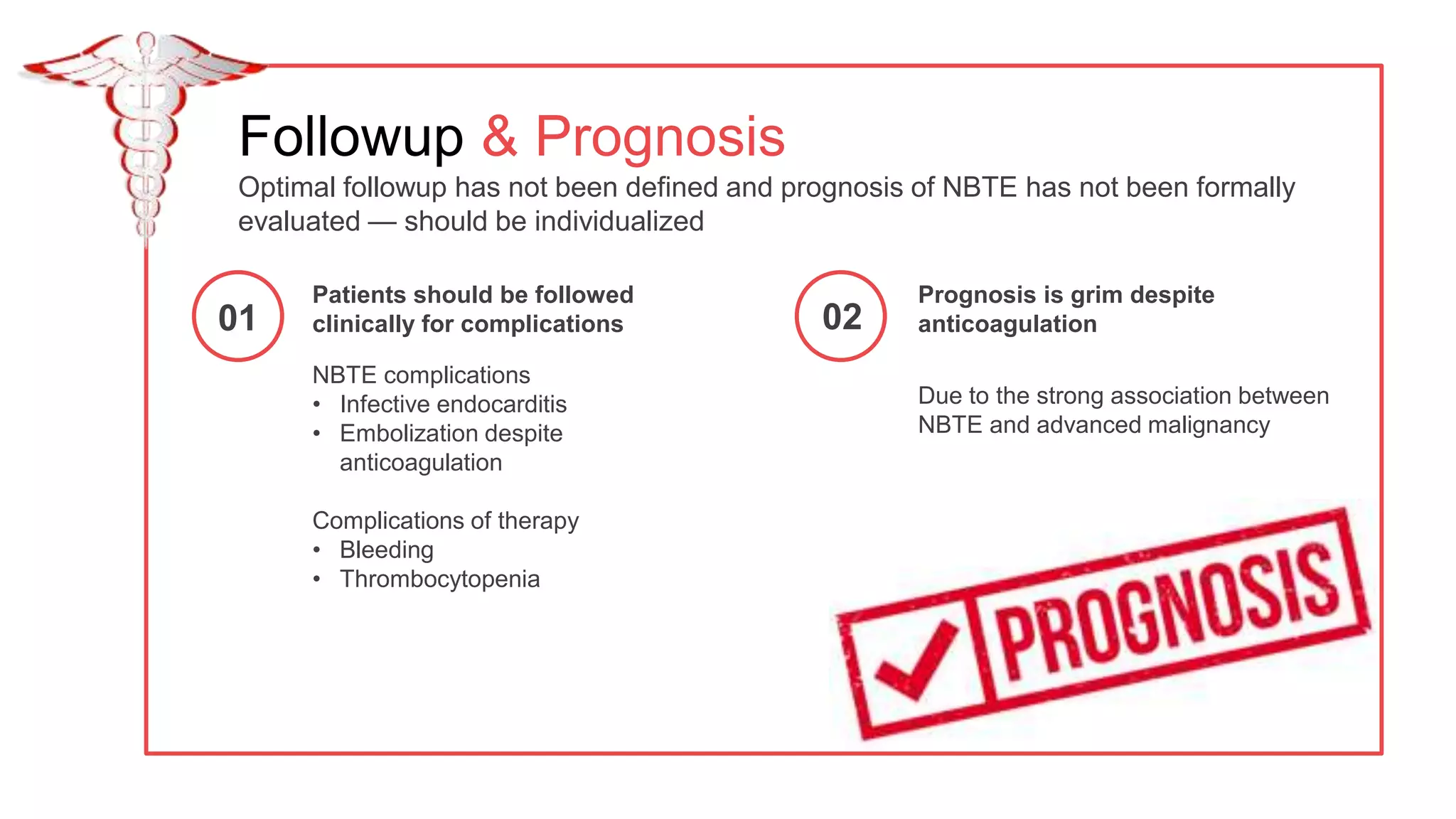 Followup & Prognosis

Optimal followup has not been defined and prognosis of NBTE has not been formally evaluated — should be individualized

01

Patients should be followed clinically for complications

NBTE complications
• Infective endocarditis
• Embolization despite anticoagulation

Complications of therapy
• Bleeding
• Thrombocytopenia

02

Prognosis is grim despite anticoagulation

Due to the strong association between NBTE and advanced malignancy

PROGNOSIS